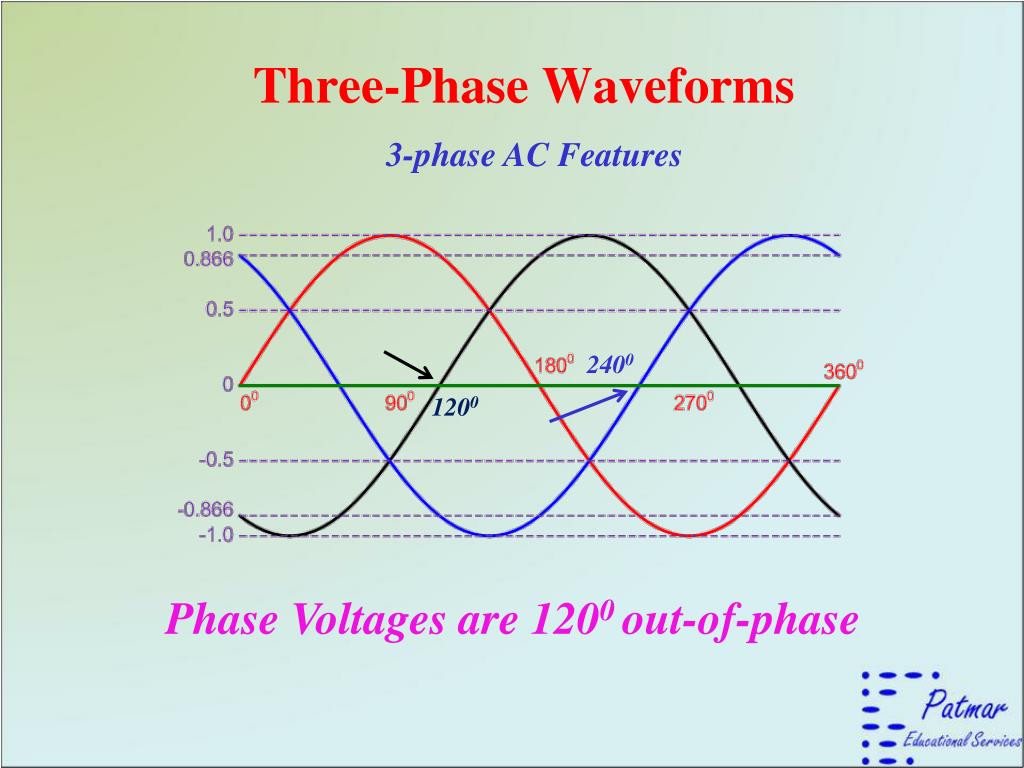 Three-Phase Waveforms

3-phase AC Features

1.0
0.866
0.5
0
-0.5
-0.866
-1.0

$0^0$
$90^0$
$120^0$
$180^0$
$240^0$
$270^0$
$360^0$

Phase Voltages are $120^0$ out-of-phase

Patmar
Educational Services